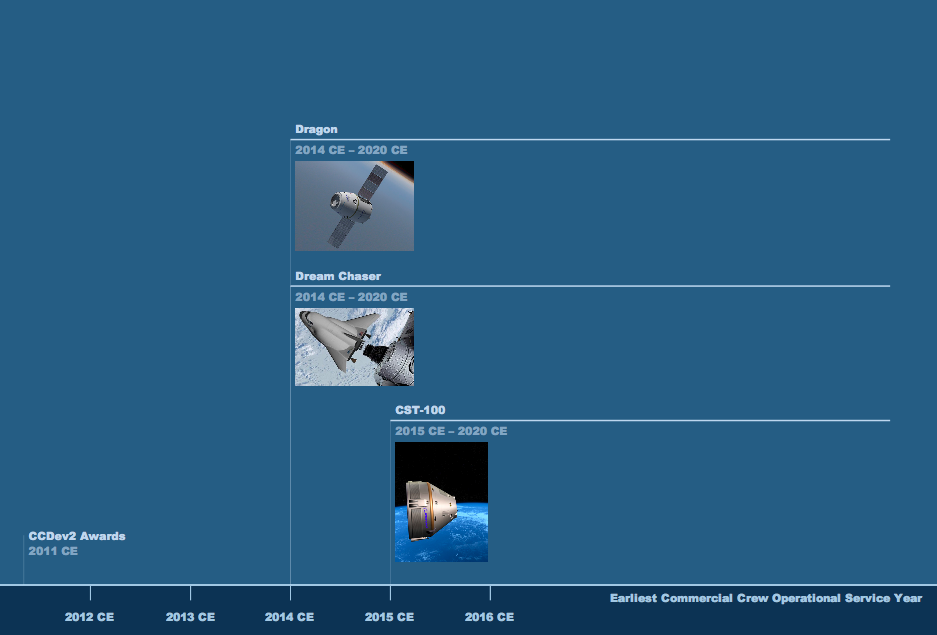 Dragon

2014 CE – 2020 CE

Dream Chaser

2014 CE – 2020 CE

CST-100

2015 CE – 2020 CE

CCDev2 Awards

2011 CE

Earliest Commercial Crew Operational Service Year

2012 CE

2013 CE

2014 CE

2015 CE

2016 CE